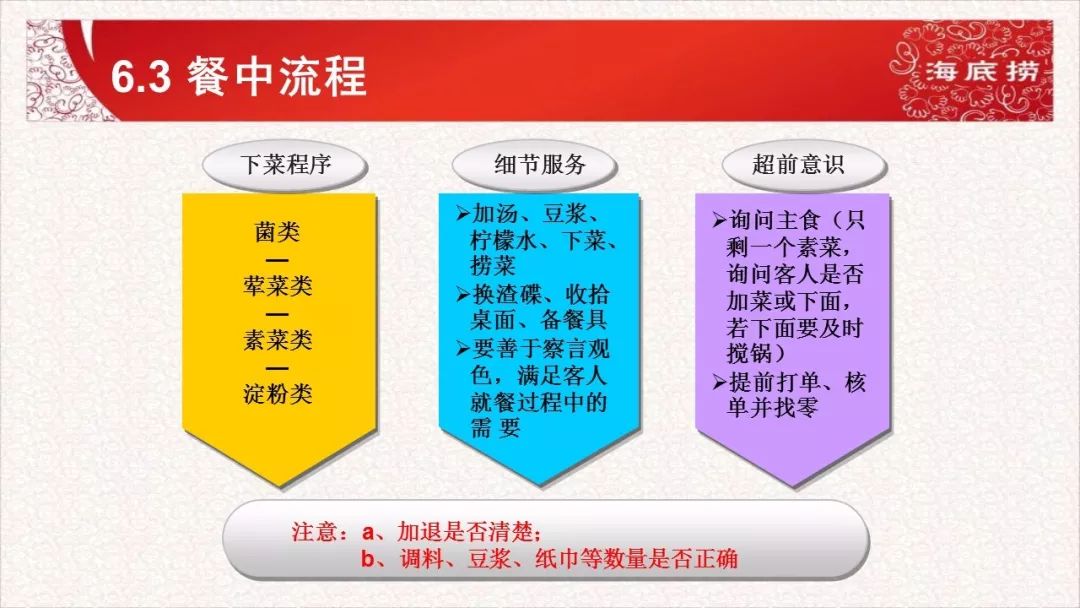 6.3 餐中流程

海底捞

下菜程序

菌类
—
荤菜类
—
素菜类
—
淀粉类

细节服务

➢加汤、豆浆、柠檬水、下菜、捞菜
➢换渣碟、收拾桌面、备餐具
➢要善于察言观色，满足客人就餐过程中的需 要

超前意识

➢询问主食（只剩一个素菜，询问客人是否加菜或下面，若下面要及时搅锅）
➢提前打单、核单并找零

注意：a、加退是否清楚；
b、调料、豆浆、纸巾等数量是否正确